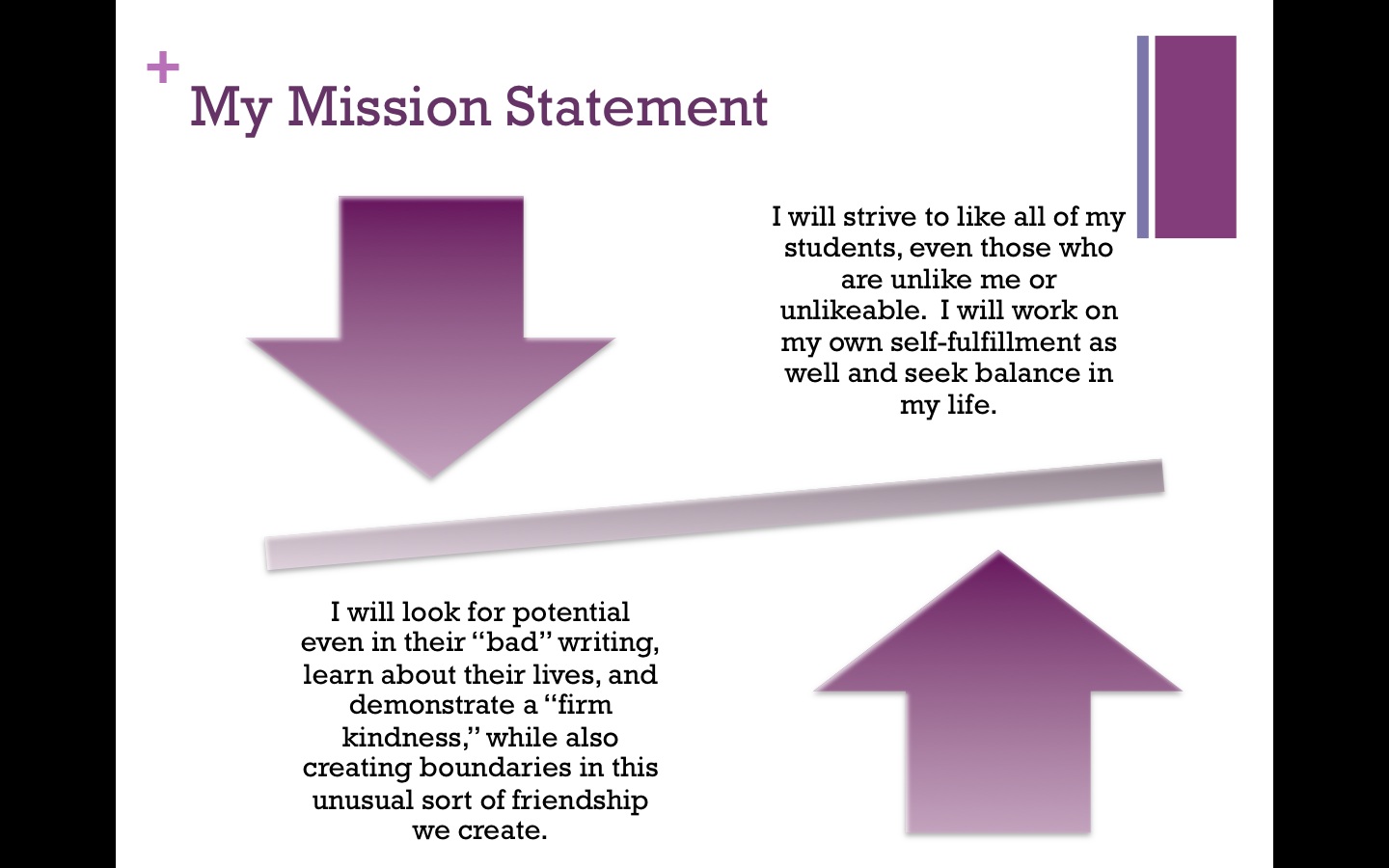 +
My Mission Statement

I will strive to like all of my students, even those who are unlike me or unlikeable. I will work on my own self-fulfillment as well and seek balance in my life.

I will look for potential even in their “bad” writing, learn about their lives, and demonstrate a “firm kindness,” while also creating boundaries in this unusual sort of friendship we create.